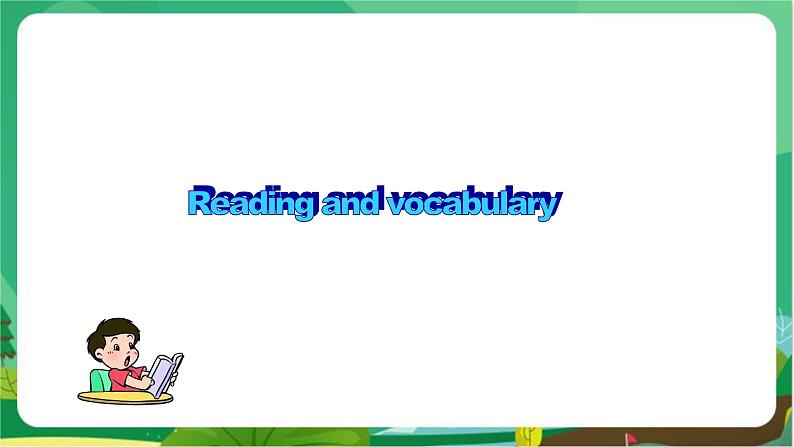 Reading and vocabulary